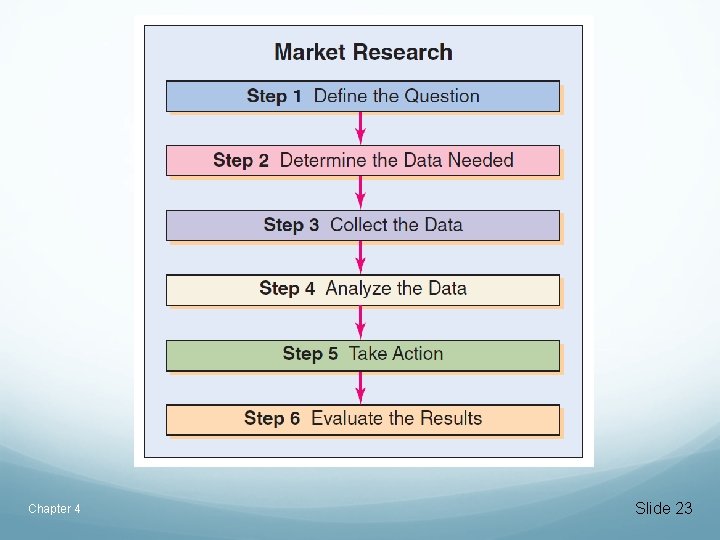 Market Research

Step 1 Define the Question

Step 2 Determine the Data Needed

Step 3 Collect the Data

Step 4 Analyze the Data

Step 5 Take Action

Step 6 Evaluate the Results

Chapter 4

Slide 23